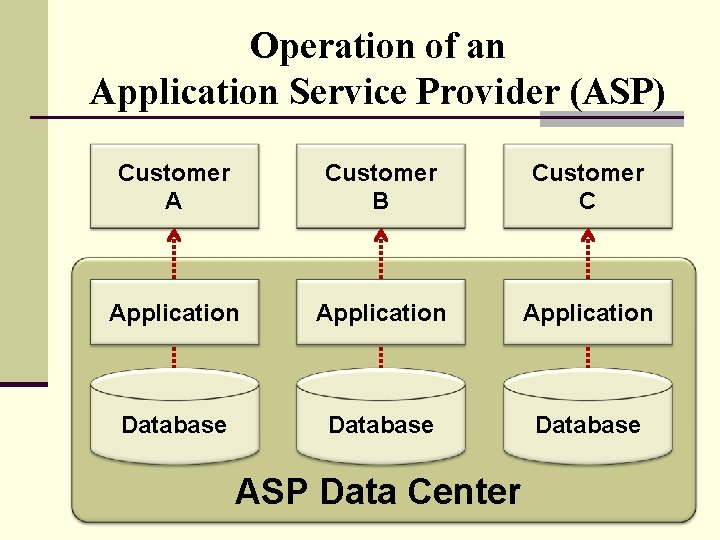 Operation of an Application Service Provider (ASP)

Customer A

Customer B

Customer C

Application

Application

Application

Database

Database

Database

ASP Data Center